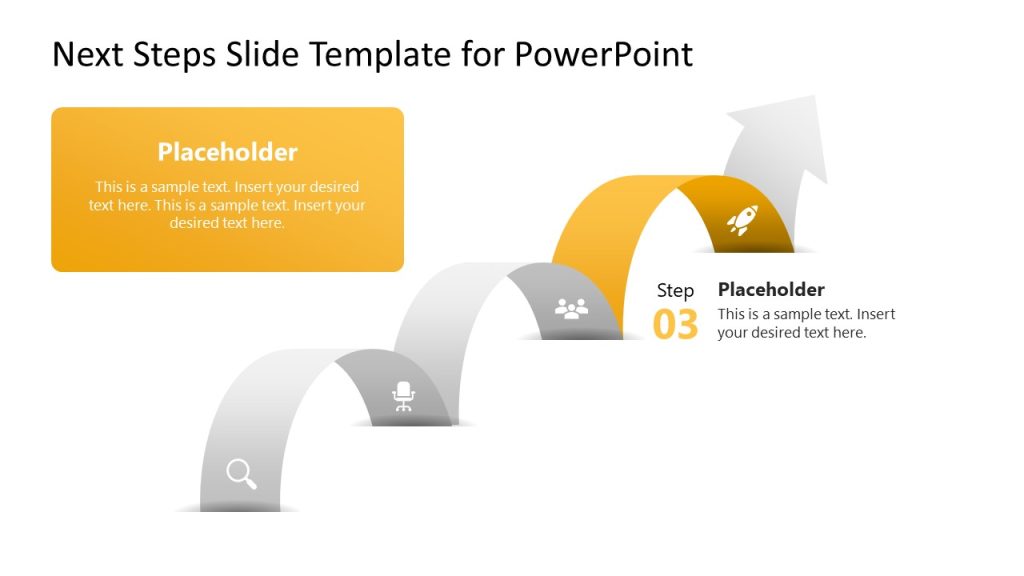 Next Steps Slide Template for PowerPoint

Placeholder

This is a sample text. Insert your desired text here. This is a sample text. Insert your desired text here.

Step
03

Placeholder

This is a sample text. Insert your desired text here.